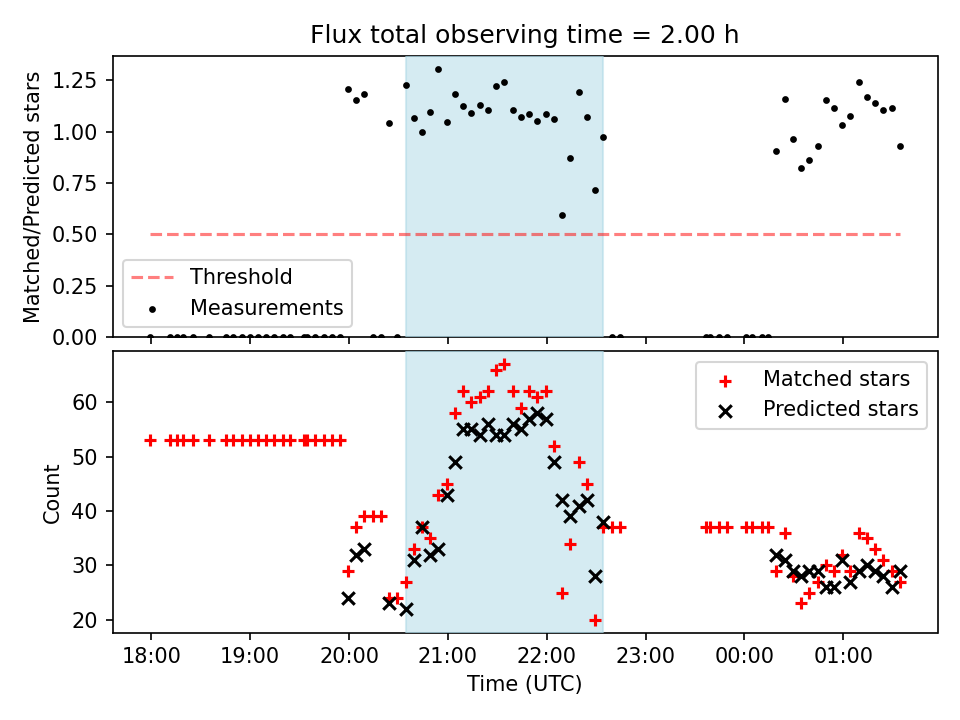 Flux total observing time = 2.00 h

Matched/Predicted stars

1.25
1.00
0.75
0.50
0.25
0.00

Threshold
Measurements

Count

60
50
40
30
20

Matched stars
Predicted stars

18:00 19:00 20:00 21:00 22:00 23:00 00:00 01:00

Time (UTC)